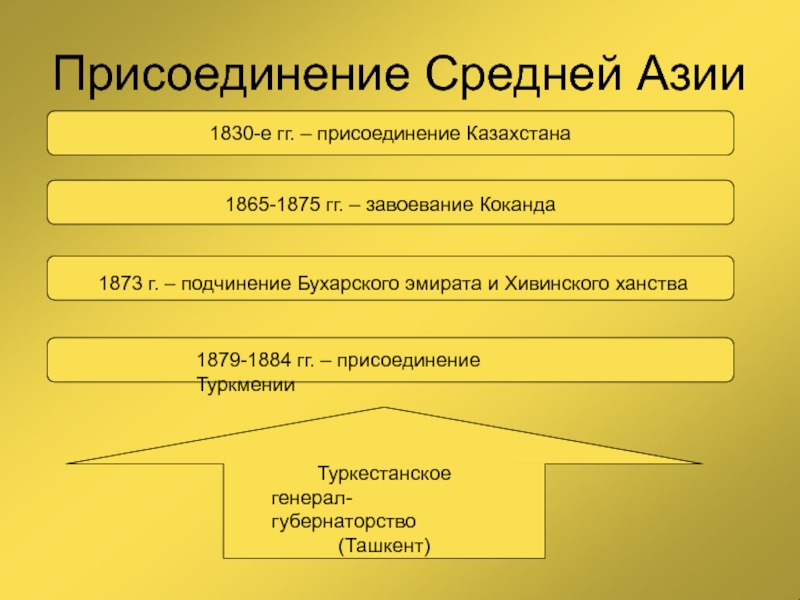 Присоединение Средней Азии

1830-е гг. – присоединение Казахстана

1865-1875 гг. – завоевание Коканда

1873 г. – подчинение Бухарского эмирата и Хивинского ханства

1879-1884 гг. – присоединение Туркмении

Туркестанское генерал-губернаторство (Ташкент)